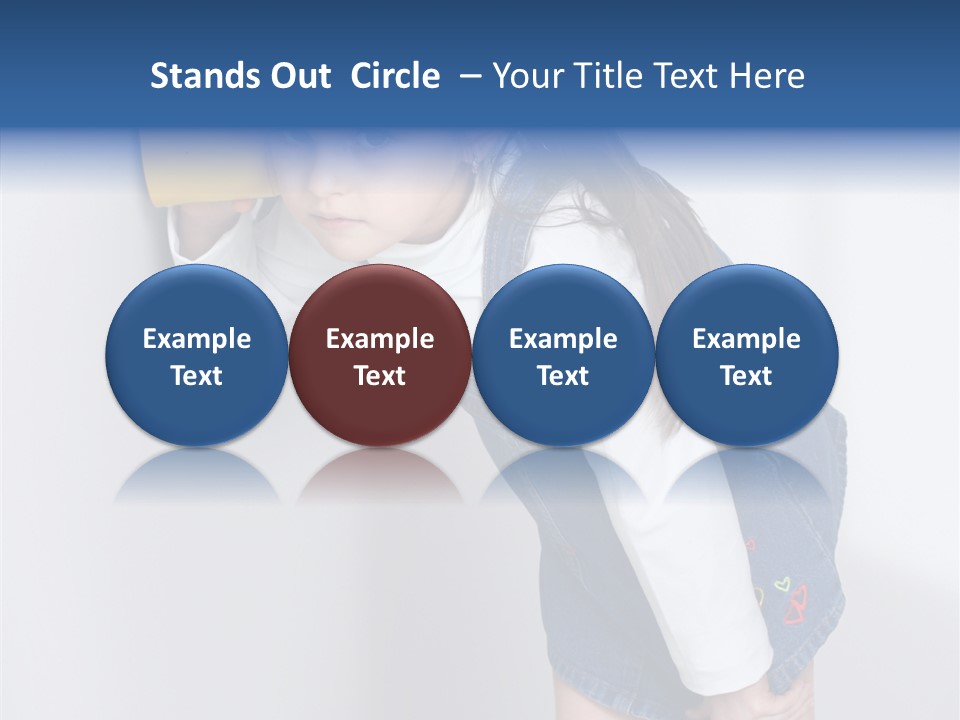 Stands Out Circle – Your Title Text Here

Example Text

Example Text

Example Text

Example Text